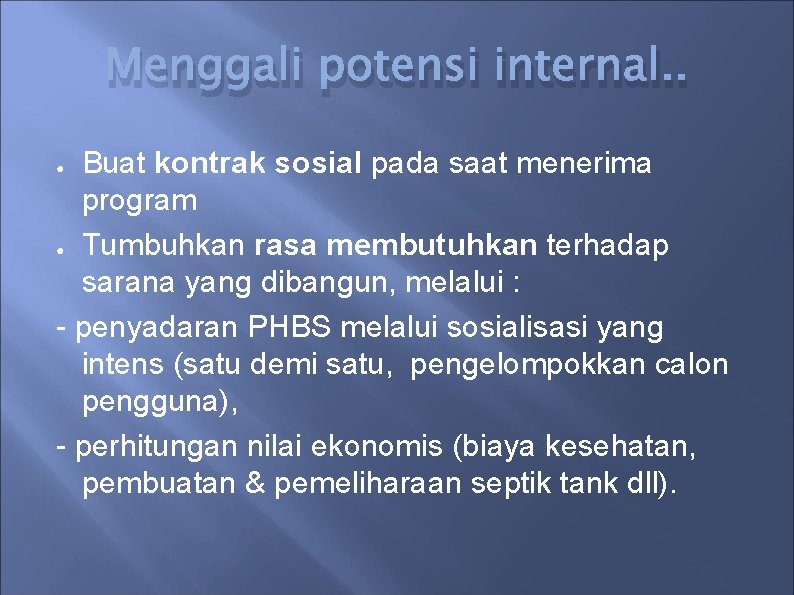 Menggali potensi internal..

● Buat kontrak sosial pada saat menerima program

● Tumbuhkan rasa membutuhkan terhadap sarana yang dibangun, melalui :

- penyadaran PHBS melalui sosialisasi yang intens (satu demi satu, pengelompokkan calon pengguna),

- perhitungan nilai ekonomis (biaya kesehatan, pembuatan & pemeliharaan septik tank dll).